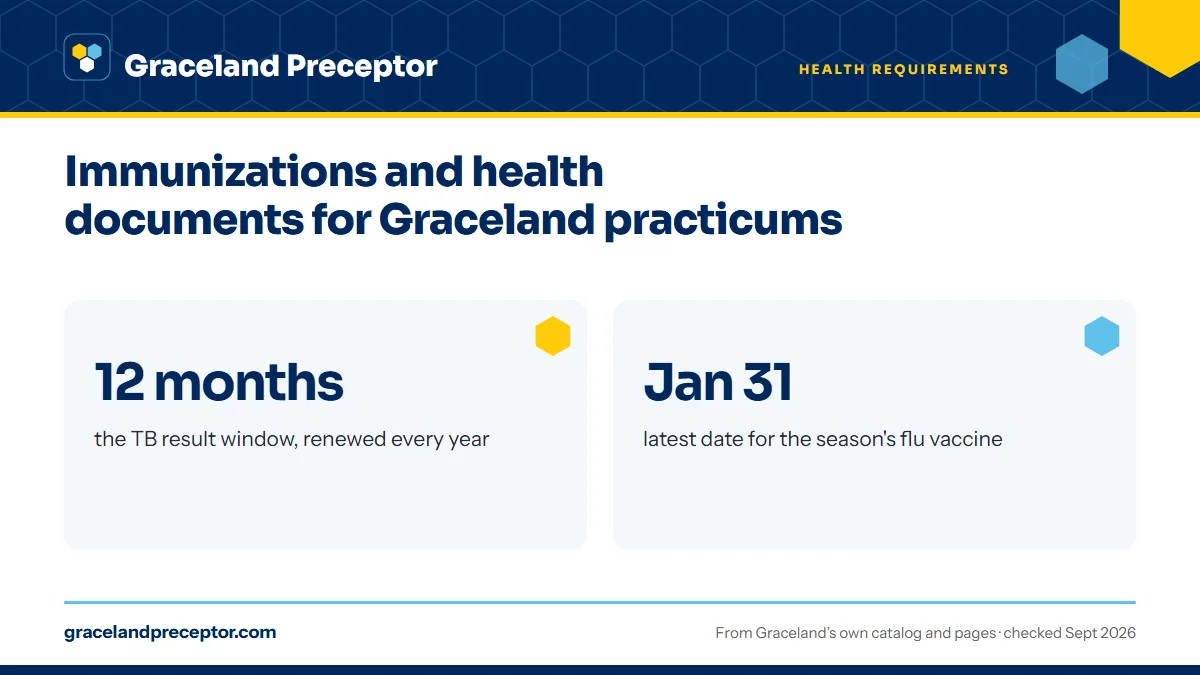 Graceland Preceptor

HEALTH REQUIREMENTS

Immunizations and health documents for Graceland practicums

12 months

the TB result window, renewed every year

Jan 31

latest date for the season's flu vaccine

gracelandpreceptor.com

From Graceland's own catalog and pages · checked Sept 2026